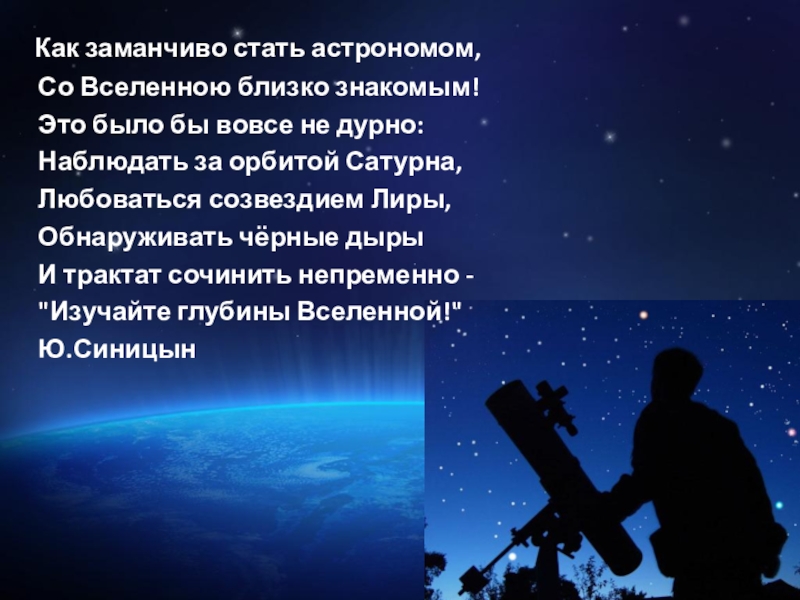 Как заманчиво стать астрономом,
Со Вселенною близко знакомым!
Это было бы вовсе не дурно:
Наблюдать за орбитой Сатурна,
Любоваться созвездием Лиры,
Обнаруживать чёрные дыры
И трактат сочинить непременно -
"Изучайте глубины Вселенной!"
Ю.Синицын